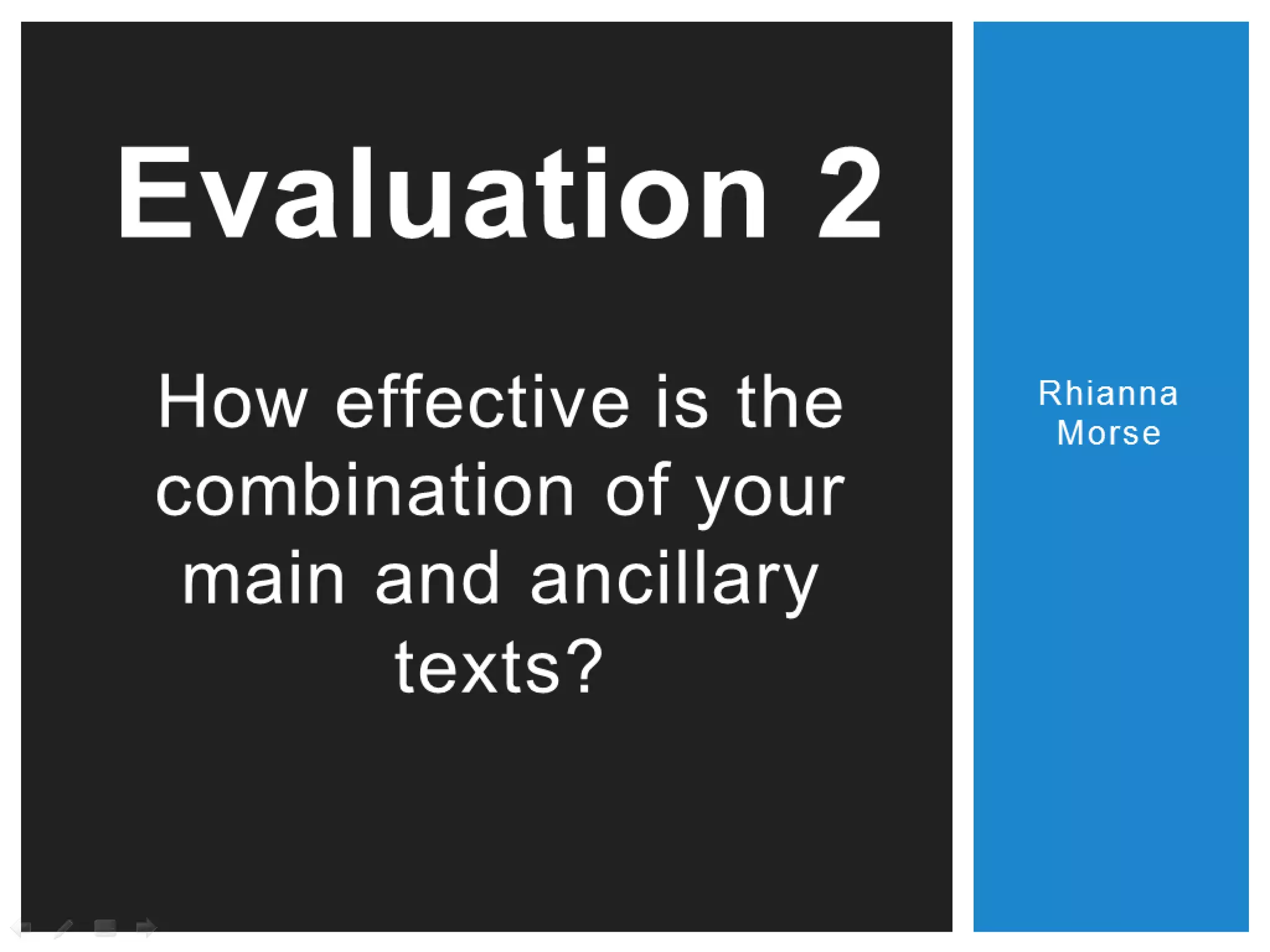 Evaluation 2

How effective is the combination of your main and ancillary texts?

Rhianna Morse